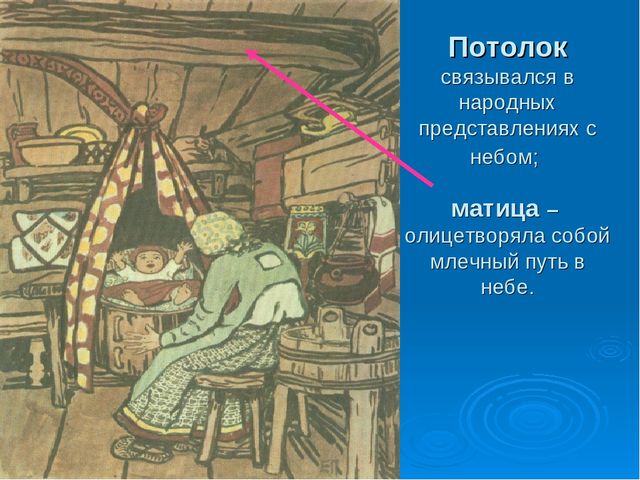 Потолок связывался в народных представлениях с небом;

матица – олицетворяла собой млечный путь в небе.

ЕП